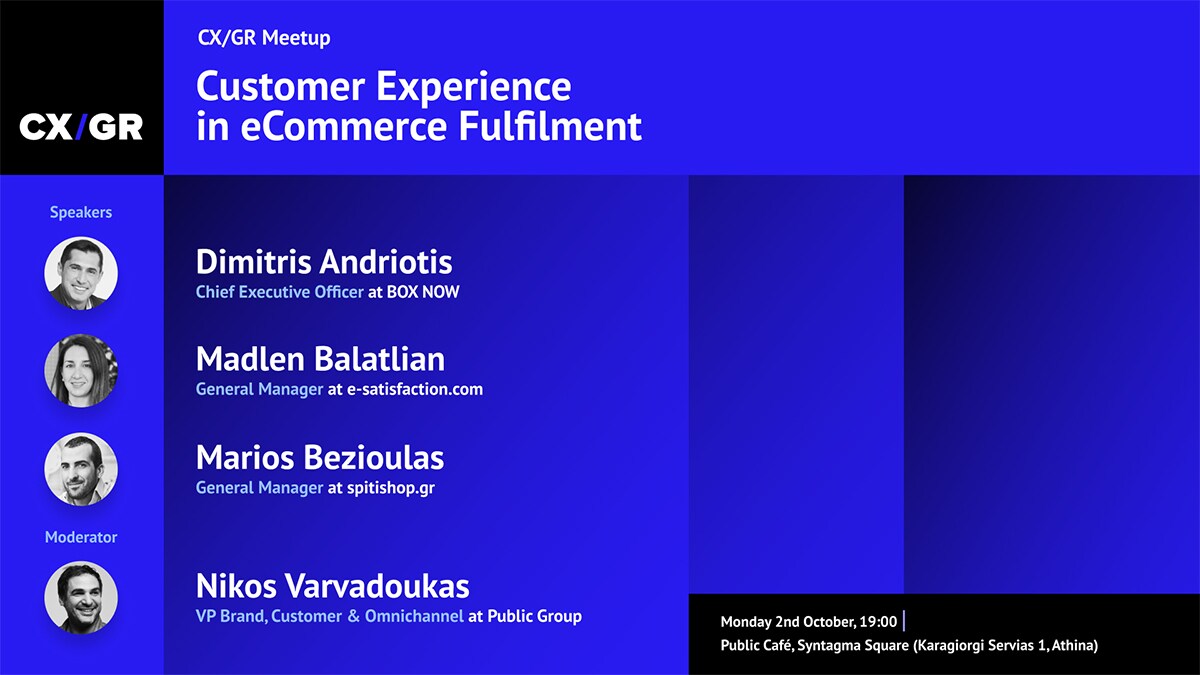 CX/GR

CX/GR Meetup

Customer Experience in eCommerce Fulfilment

Speakers

Dimitris Andriotis
Chief Executive Officer at BOX NOW

Madlen Balatlian
General Manager at e-satisfaction.com

Marios Bezioulas
General Manager at spitishop.gr

Moderator

Nikos Varvadoukas
VP Brand, Customer & Omnichannel at Public Group

Monday 2nd October, 19:00
Public Café, Syntagma Square (Karagiorgi Servias 1, Athina)